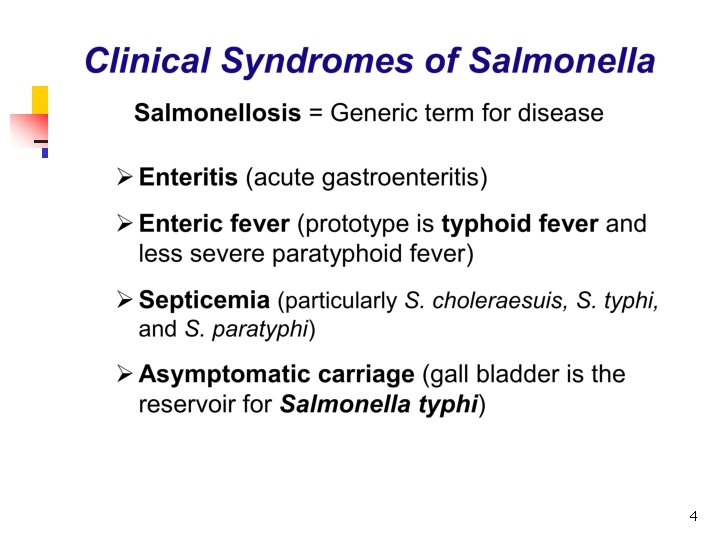 Clinical Syndromes of Salmonella

Salmonellosis = Generic term for disease

➢ Enteritis (acute gastroenteritis)

➢ Enteric fever (prototype is typhoid fever and less severe paratyphoid fever)

➢ Septicemia (particularly S. choleraesuis, S. typhi, and S. paratyphi)

➢ Asymptomatic carriage (gall bladder is the reservoir for Salmonella typhi)

4